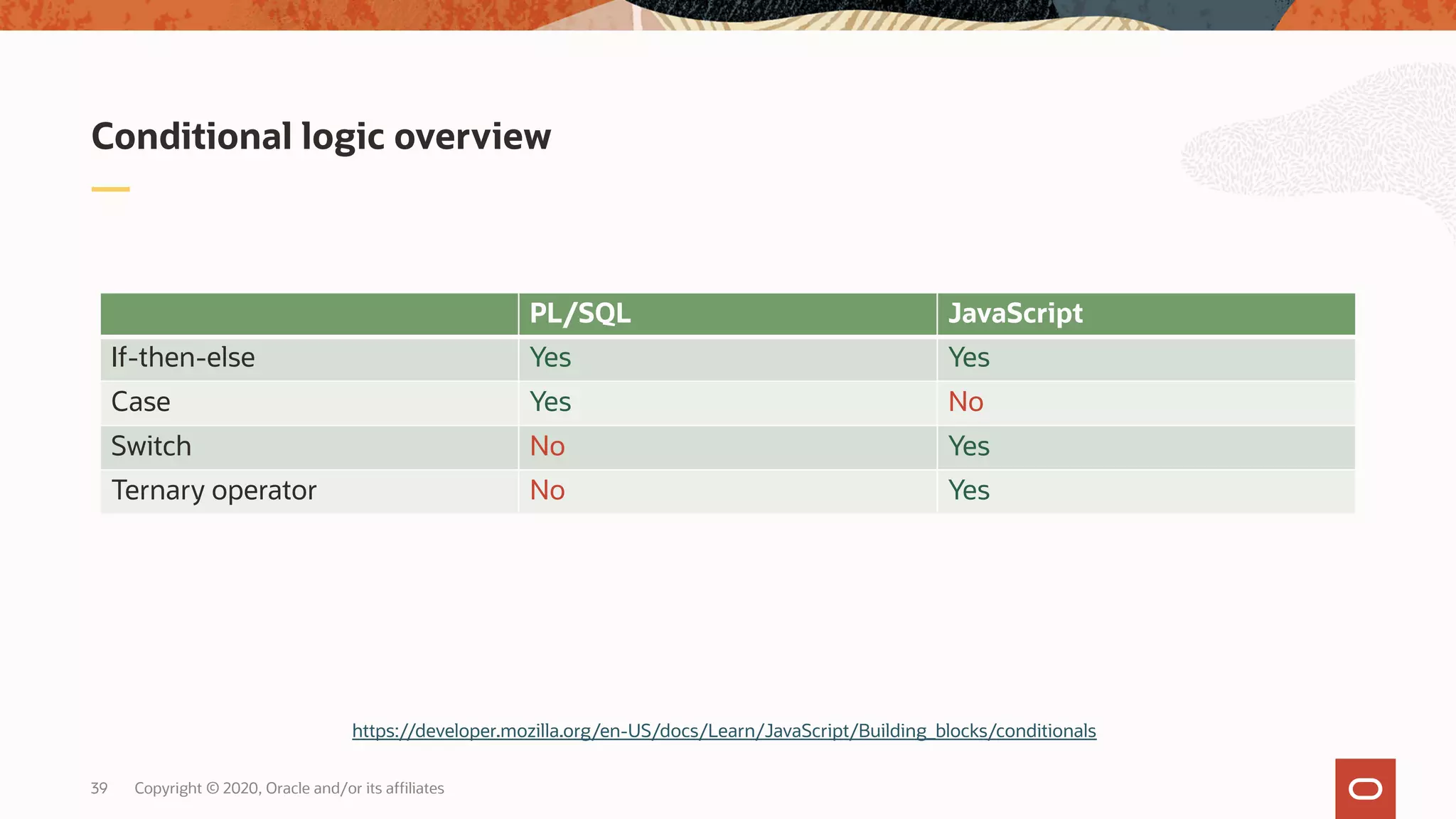 Conditional logic overview

| | PL/SQL | JavaScript |
|---|---|---|
| If-then-else | Yes | Yes |
| Case | Yes | No |
| Switch | No | Yes |
| Ternary operator | No | Yes |

https://developer.mozilla.org/en-US/docs/Learn/JavaScript/Building_blocks/conditionals

39 Copyright © 2020, Oracle and/or its affiliates